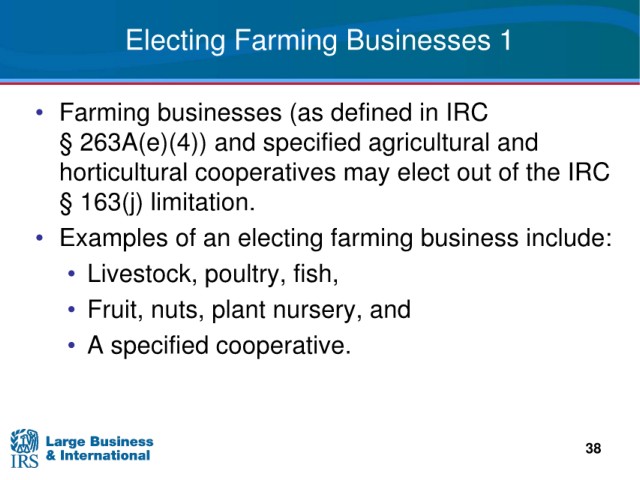 Electing Farming Businesses 1

• Farming businesses (as defined in IRC § 263A(e)(4)) and specified agricultural and horticultural cooperatives may elect out of the IRC § 163(j) limitation.
• Examples of an electing farming business include:
  • Livestock, poultry, fish,
  • Fruit, nuts, plant nursery, and
  • A specified cooperative.

IRS Large Business & International

38